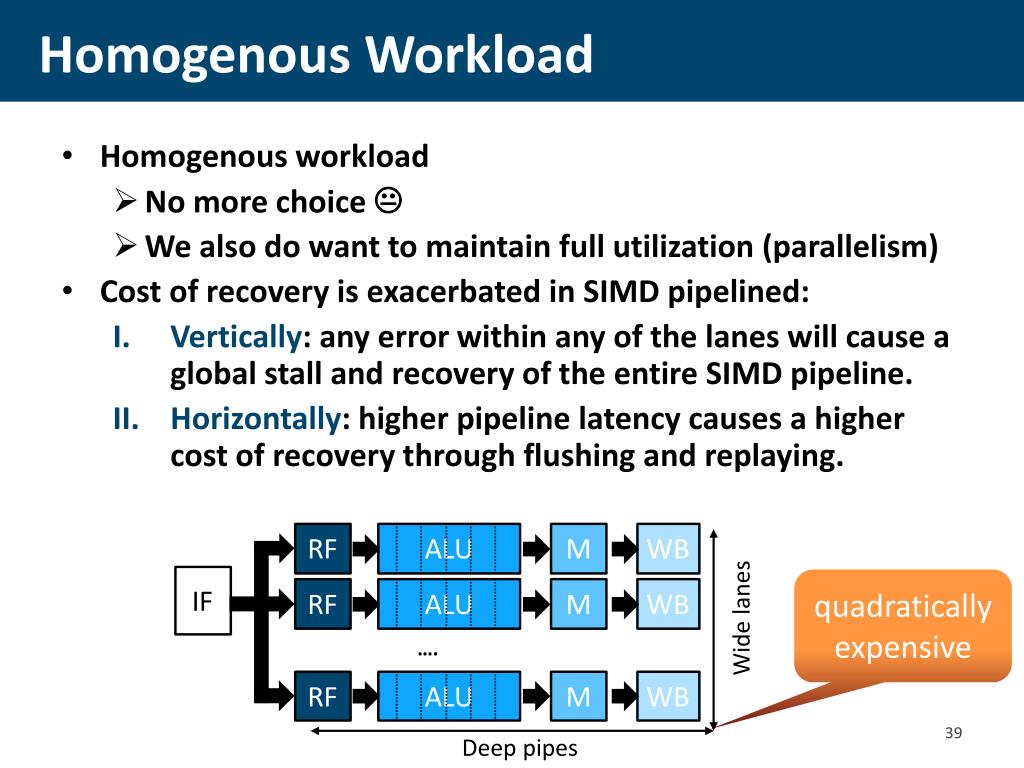 Homogenous Workload

• Homogenous workload
  ➢ No more choice 😐
  ➢ We also do want to maintain full utilization (parallelism)
• Cost of recovery is exacerbated in SIMD pipelined:
  I. Vertically: any error within any of the lanes will cause a global stall and recovery of the entire SIMD pipeline.
  II. Horizontally: higher pipeline latency causes a higher cost of recovery through flushing and replaying.

IF

RF ALU M WB
RF ALU M WB
….
RF ALU M WB

Wide lanes

Deep pipes

quadratically expensive

39